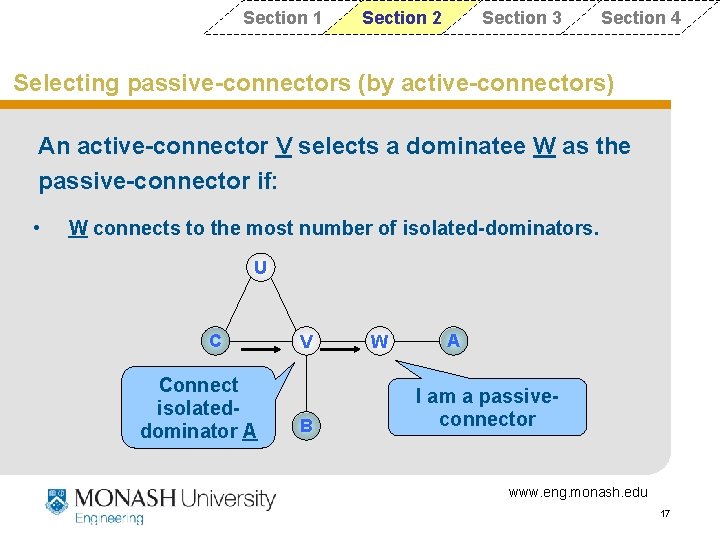 Section 1 Section 2 Section 3 Section 4

Selecting passive-connectors (by active-connectors)

An active-connector V selects a dominatee W as the passive-connector if:

• W connects to the most number of isolated-dominators.

U

C V W A

B

Connect isolated-dominator A

I am a passive-connector

MONASH University
Engineering

www.eng.monash.edu

17